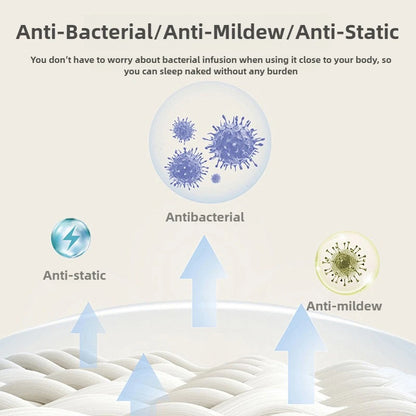 Anti-Bacterial/Anti-Mildew/Anti-Static

You don't have to worry about bacterial infusion when using it close to your body, so you can sleep naked without any burden

Antibacterial

Anti-static

Anti-mildew